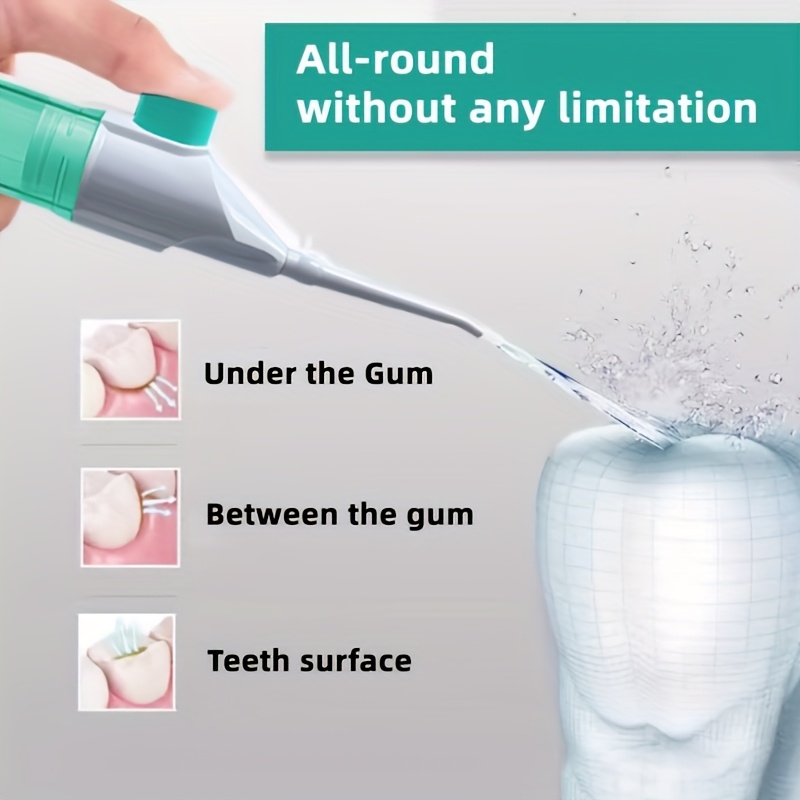 All-round
without any limitation

Under the Gum

Between the gum

Teeth surface